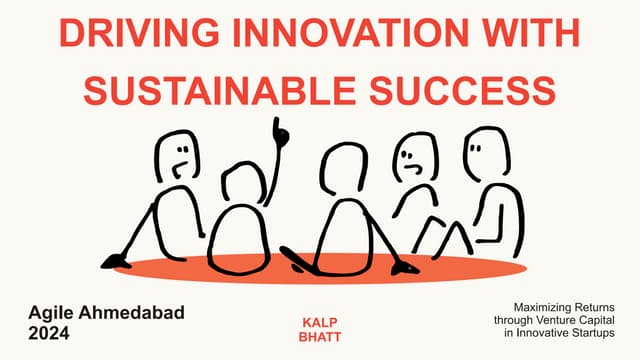 DRIVING INNOVATION WITH SUSTAINABLE SUCCESS

Agile Ahmedabad 2024

KALP BHATT

Maximizing Returns through Venture Capital in Innovative Startups